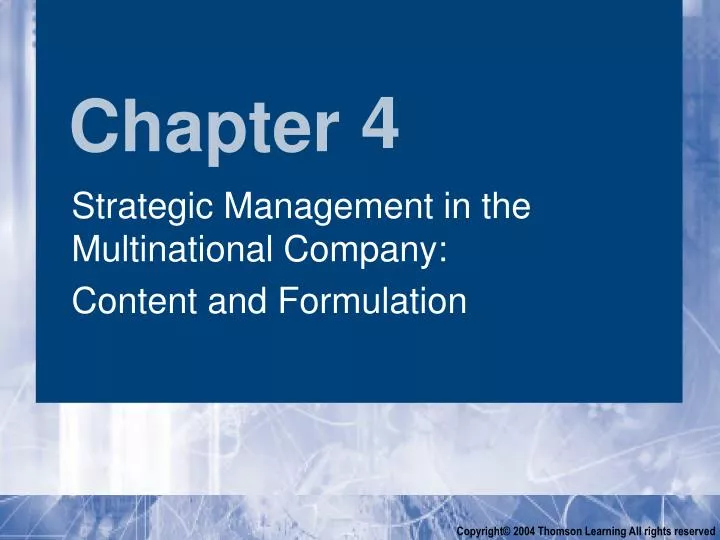 Chapter 4

Strategic Management in the Multinational Company:

Content and Formulation

Copyright© 2004 Thomson Learning All rights reserved